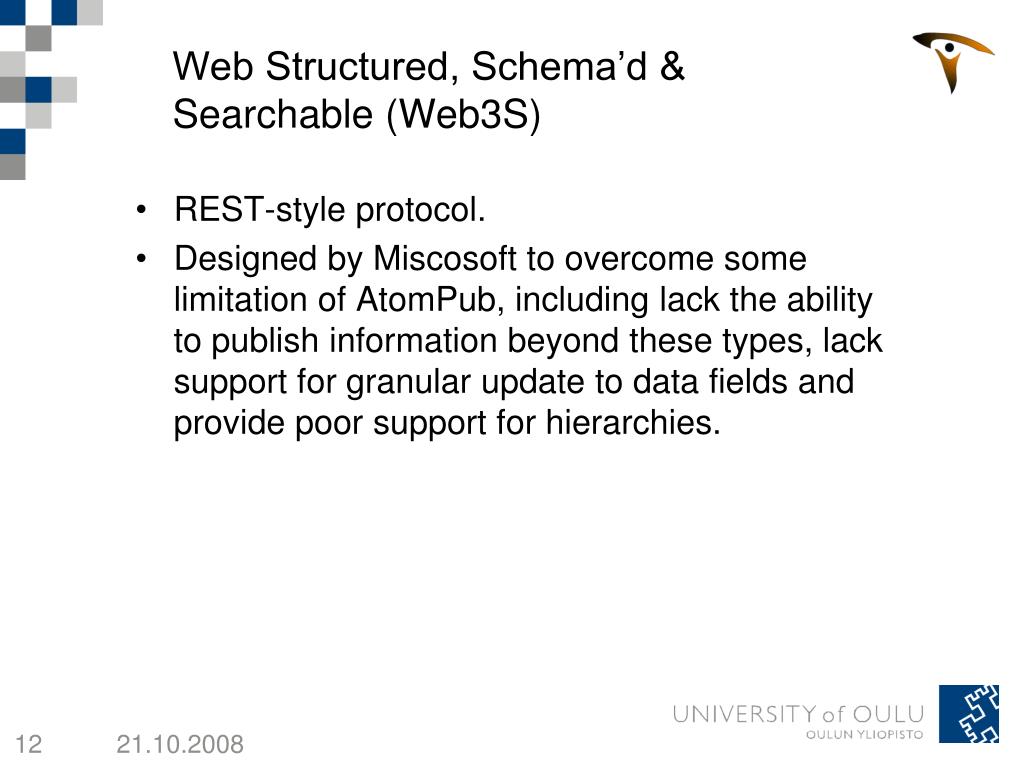 Web Structured, Schema’d & Searchable (Web3S)

• REST-style protocol.
• Designed by Miscosoft to overcome some limitation of AtomPub, including lack the ability to publish information beyond these types, lack support for granular update to data fields and provide poor support for hierarchies.

12 21.10.2008

UNIVERSITY of OULU
OULUN YLIOPISTO